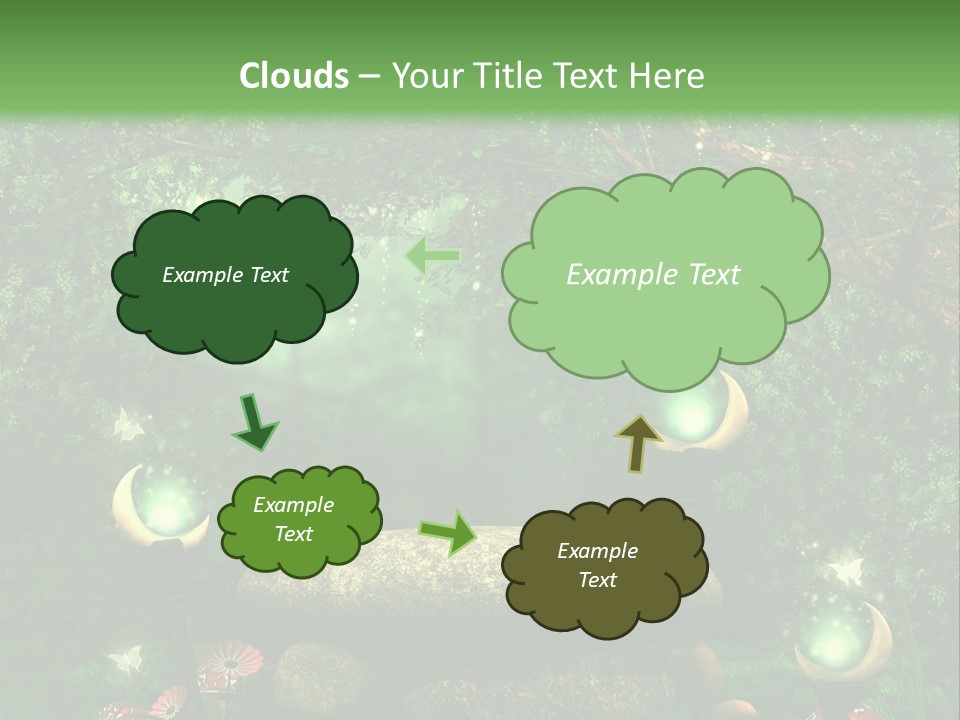 Clouds – Your Title Text Here

Example Text

Example Text

Example Text

Example Text